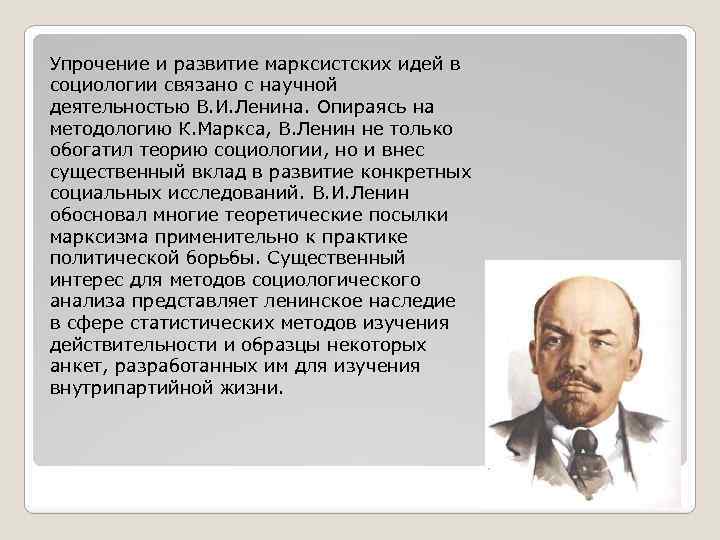 Упрочение и развитие марксистских идей в социологии связано с научной деятельностью В.И.Ленина. Опираясь на методологию К.Маркса, В.Ленин не только обогатил теорию социологии, но и внес существенный вклад в развитие конкретных социальных исследований. В.И.Ленин обосновал многие теоретические посылки марксизма применительно к практике политической борьбы. Существенный интерес для методов социологического анализа представляет ленинское наследие в сфере статистических методов изучения действительности и образцы некоторых анкет, разработанных им для изучения внутрипартийной жизни.